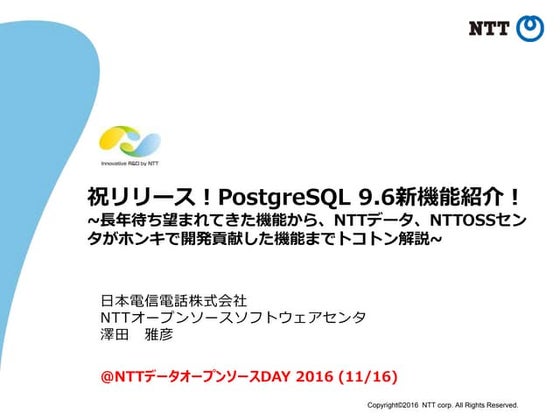 NTT

Innovative R&D by NTT

祝リリース！PostgreSQL 9.6新機能紹介！
~長年待ち望まれてきた機能から、NTTデータ、NTTOSSセンタがホンキで開発貢献した機能までトコトン解説~

日本電信電話株式会社
NTTオープンソースソフトウェアセンタ
澤田　雅彦

@NTTデータオープンソースDAY 2016 (11/16)

Copyright©2016 NTT corp. All Rights Reserved.